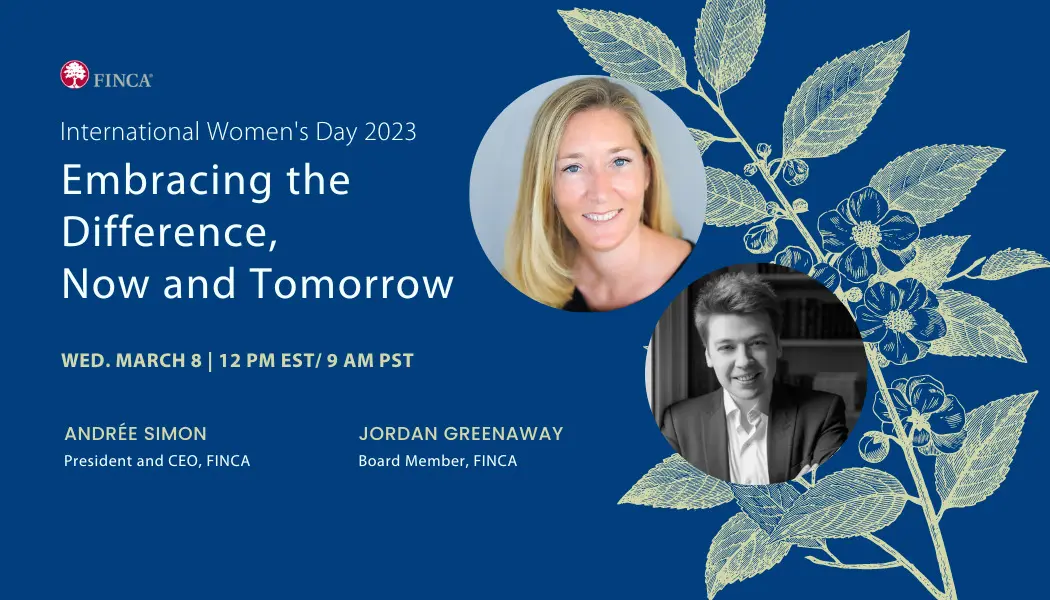 FINCA

International Women's Day 2023

Embracing the Difference, Now and Tomorrow

WED. MARCH 8 | 12 PM EST/ 9 AM PST

ANDRÉE SIMON
President and CEO, FINCA

JORDAN GREENAWAY
Board Member, FINCA